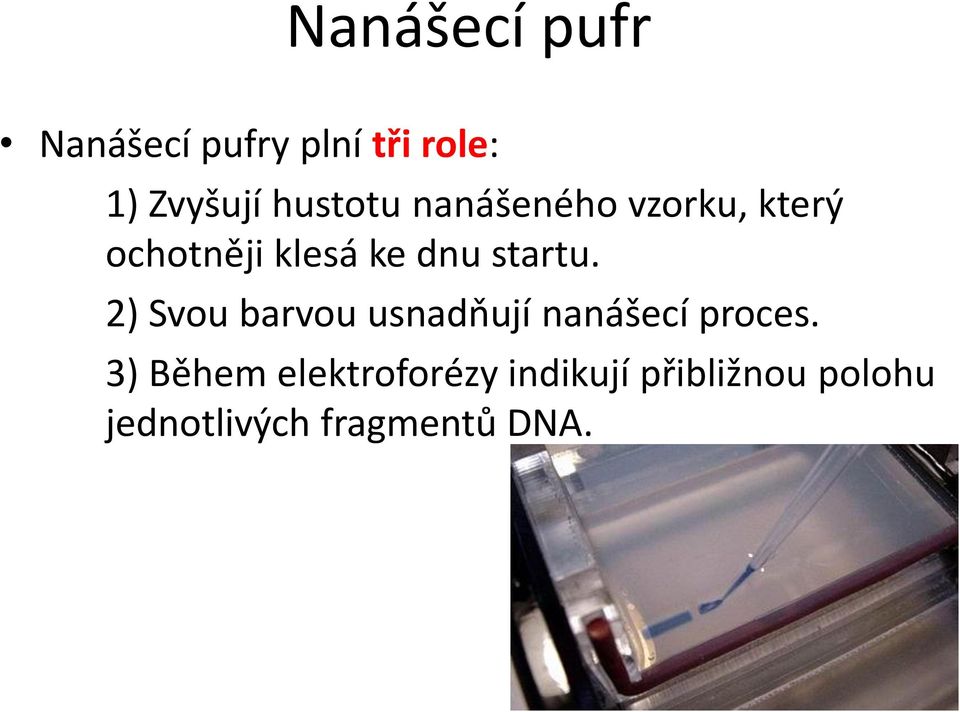 Nanášecí pufr

• Nanášecí pufry plní tři role:

1) Zvyšují hustotu nanášeného vzorku, který ochotněji klesá ke dnu startu.

2) Svou barvou usnadňují nanášecí proces.

3) Během elektroforézy indikují přibližnou polohu jednotlivých fragmentů DNA.